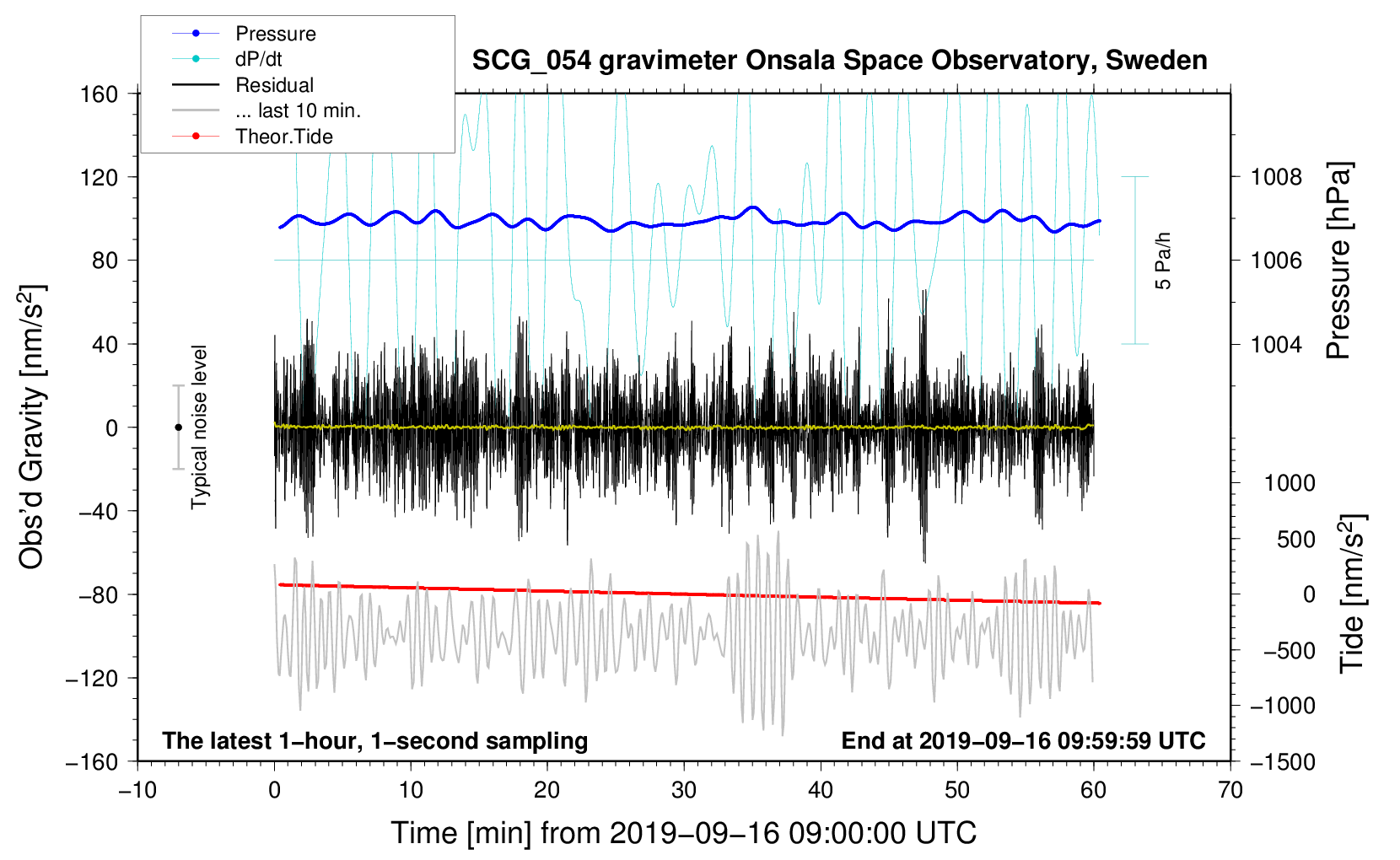 Pressure
dP/dt
Residual
... last 10 min.
Theor.Tide

SCG_054 gravimeter Onsala Space Observatory, Sweden

160
120
80
40
0
−40
−80
−120
−160

Obs'd Gravity [nm/s$^2$]

Typical noise level

5 Pa/h

1008
1006
1004

Pressure [hPa]

1000
500
0
−500
−1000
−1500

Tide [nm/s$^2$]

The latest 1−hour, 1−second sampling
End at 2019−09−16 09:59:59 UTC

−10
0
10
20
30
40
50
60
70

Time [min] from 2019−09−16 09:00:00 UTC